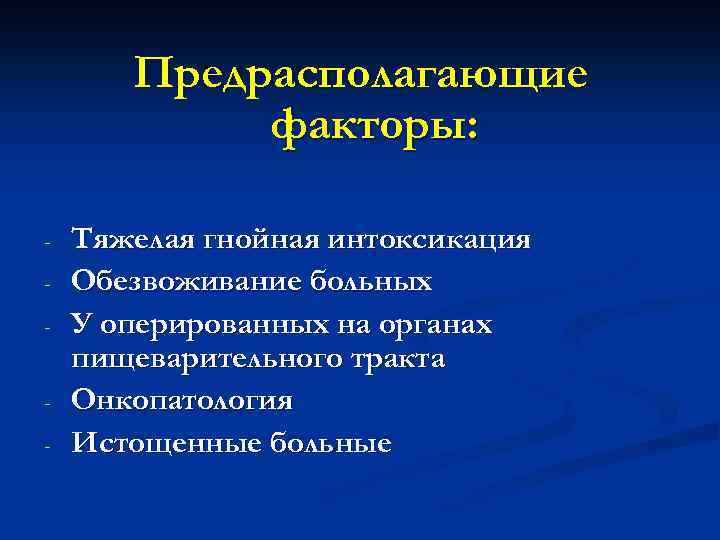 Предрасполагающие факторы:

- Тяжелая гнойная интоксикация
- Обезвоживание больных
- У оперированных на органах пищеварительного тракта
- Онкопатология
- Истощенные больные